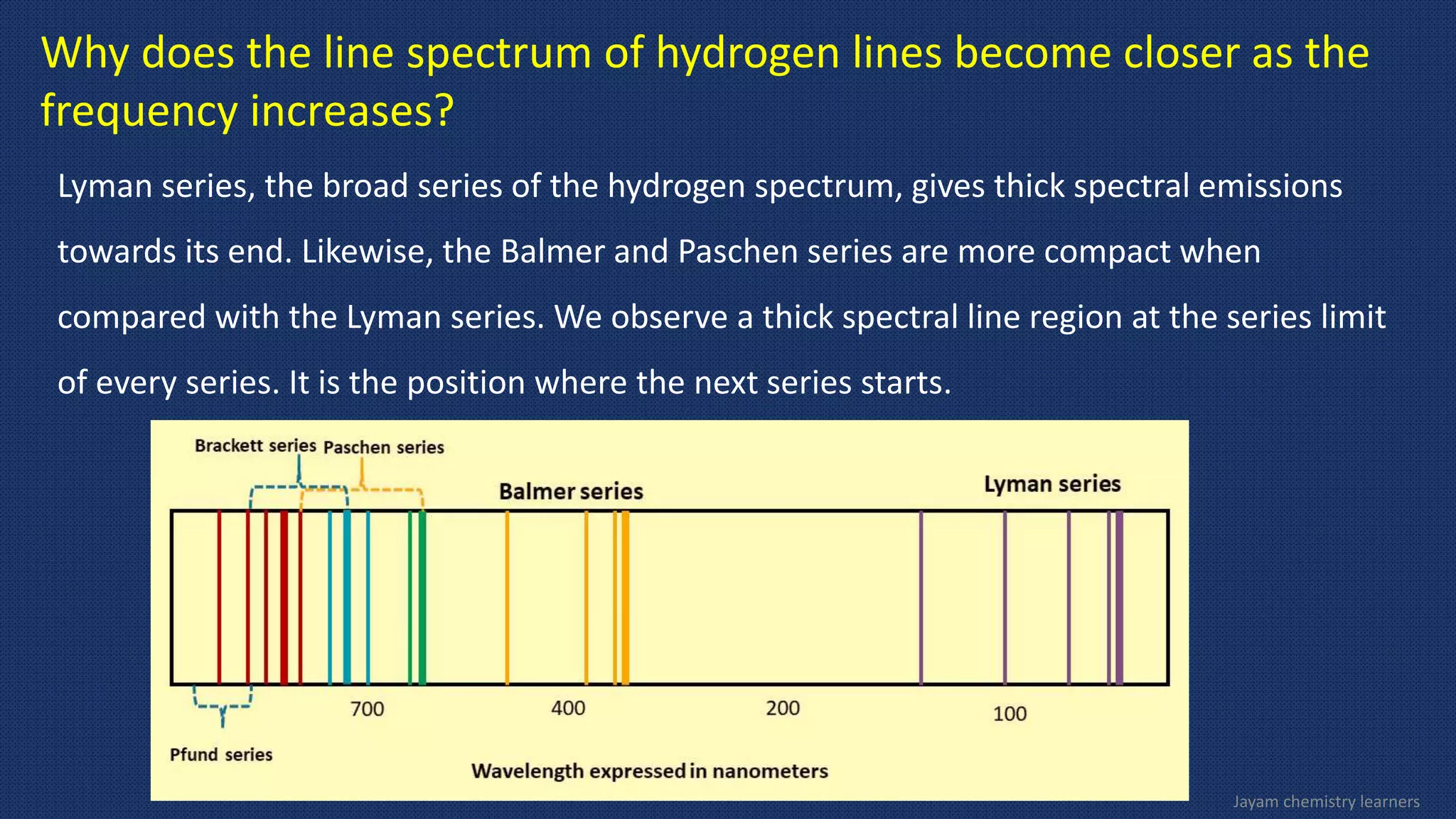 Why does the line spectrum of hydrogen lines become closer as the frequency increases?

Lyman series, the broad series of the hydrogen spectrum, gives thick spectral emissions towards its end. Likewise, the Balmer and Paschen series are more compact when compared with the Lyman series. We observe a thick spectral line region at the series limit of every series. It is the position where the next series starts.

Brackett series Paschen series

Balmer series

Lyman series

700

400

200

100

Pfund series

Wavelength expressed in nanometers

Jayam chemistry learners